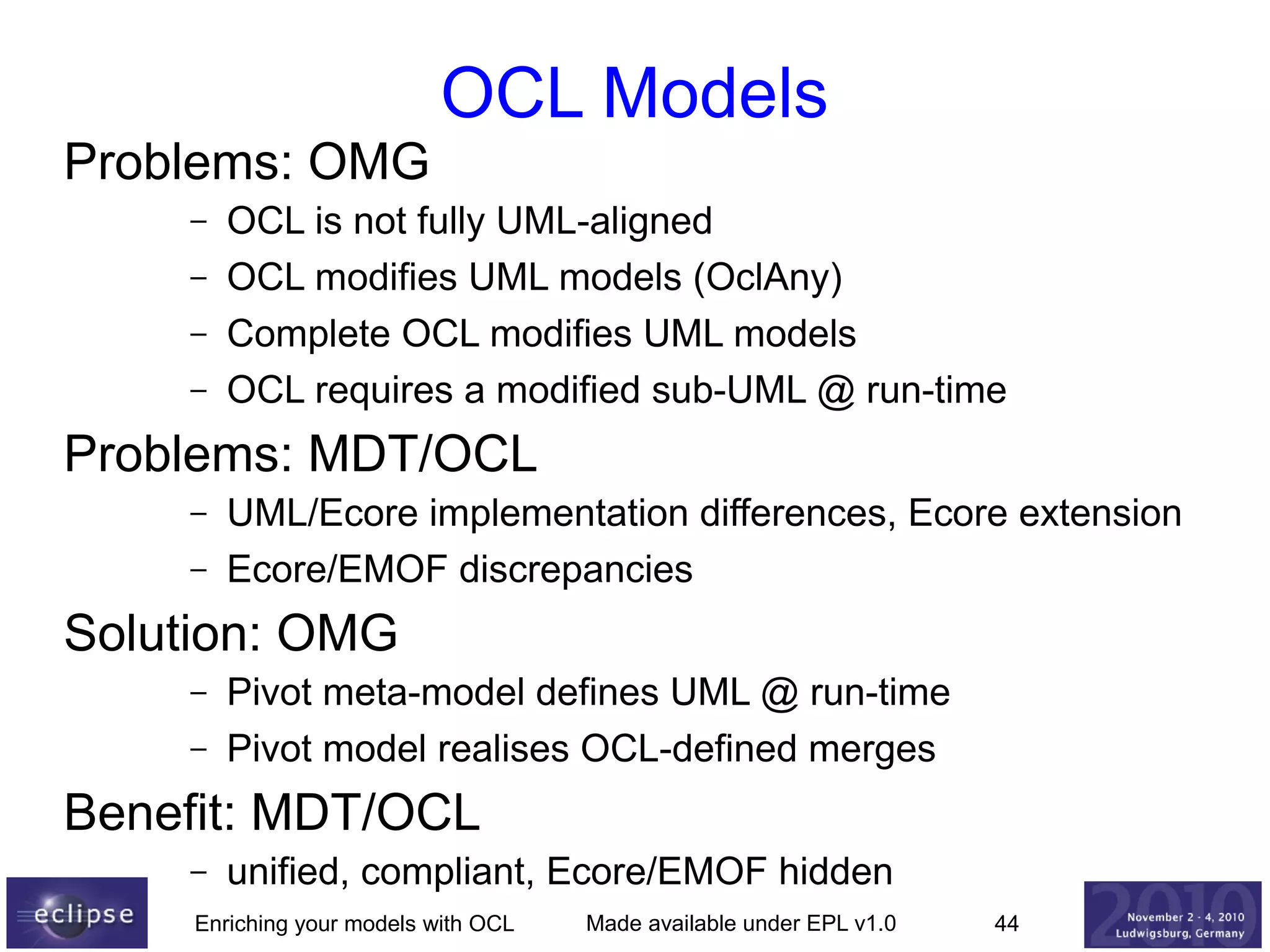 OCL Models

Problems: OMG

– OCL is not fully UML-aligned
– OCL modifies UML models (OclAny)
– Complete OCL modifies UML models
– OCL requires a modified sub-UML @ run-time

Problems: MDT/OCL

– UML/Ecore implementation differences, Ecore extension
– Ecore/EMOF discrepancies

Solution: OMG

– Pivot meta-model defines UML @ run-time
– Pivot model realises OCL-defined merges

Benefit: MDT/OCL

– unified, compliant, Ecore/EMOF hidden

eclipse

Enriching your models with OCL

Made available under EPL v1.0

44

2010 November 2 - 4, 2010 Ludwigsburg, Germany